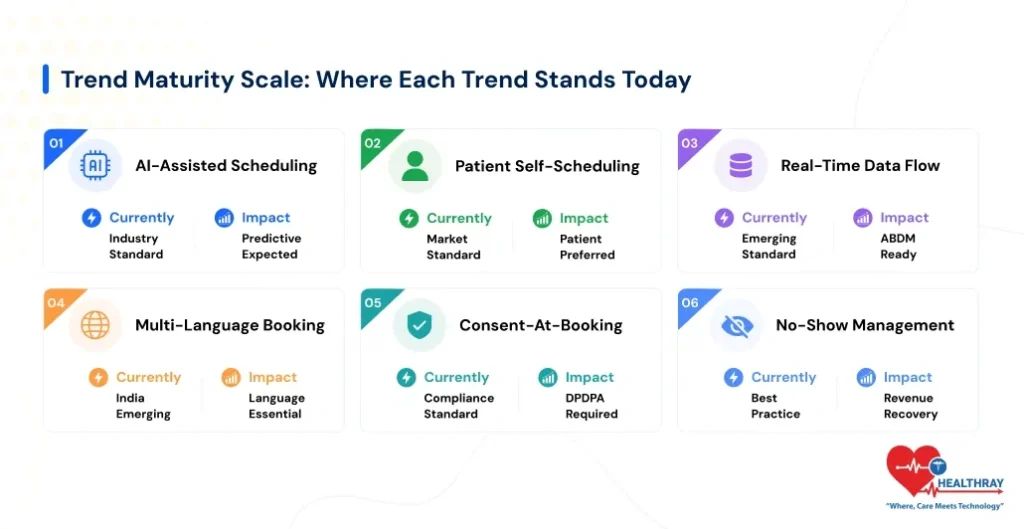 Trend Maturity Scale: Where Each Trend Stands Today

01
AI
AI-Assisted Scheduling
Currently
Industry Standard
Impact
Predictive Expected

02
Patient Self-Scheduling
Currently
Market Standard
Impact
Patient Preferred

03
Real-Time Data Flow
Currently
Emerging Standard
Impact
ABDM Ready

04
Multi-Language Booking
Currently
India Emerging
Impact
Language Essential

05
Consent-At-Booking
Currently
Compliance Standard
Impact
DPDPA Required

06
No-Show Management
Currently
Best Practice
Impact
Revenue Recovery

HEALTHRAY
"Where, Care Meets Technology"